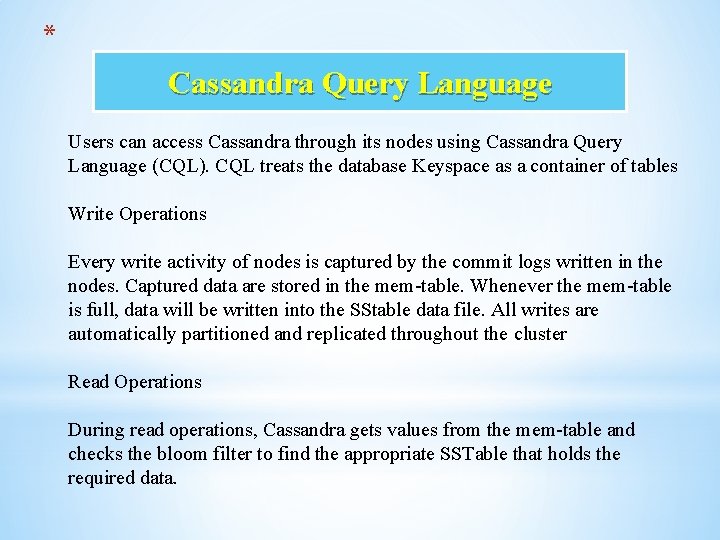 *

Cassandra Query Language

Users can access Cassandra through its nodes using Cassandra Query Language (CQL). CQL treats the database Keyspace as a container of tables

Write Operations

Every write activity of nodes is captured by the commit logs written in the nodes. Captured data are stored in the mem-table. Whenever the mem-table is full, data will be written into the SStable data file. All writes are automatically partitioned and replicated throughout the cluster

Read Operations

During read operations, Cassandra gets values from the mem-table and checks the bloom filter to find the appropriate SSTable that holds the required data.